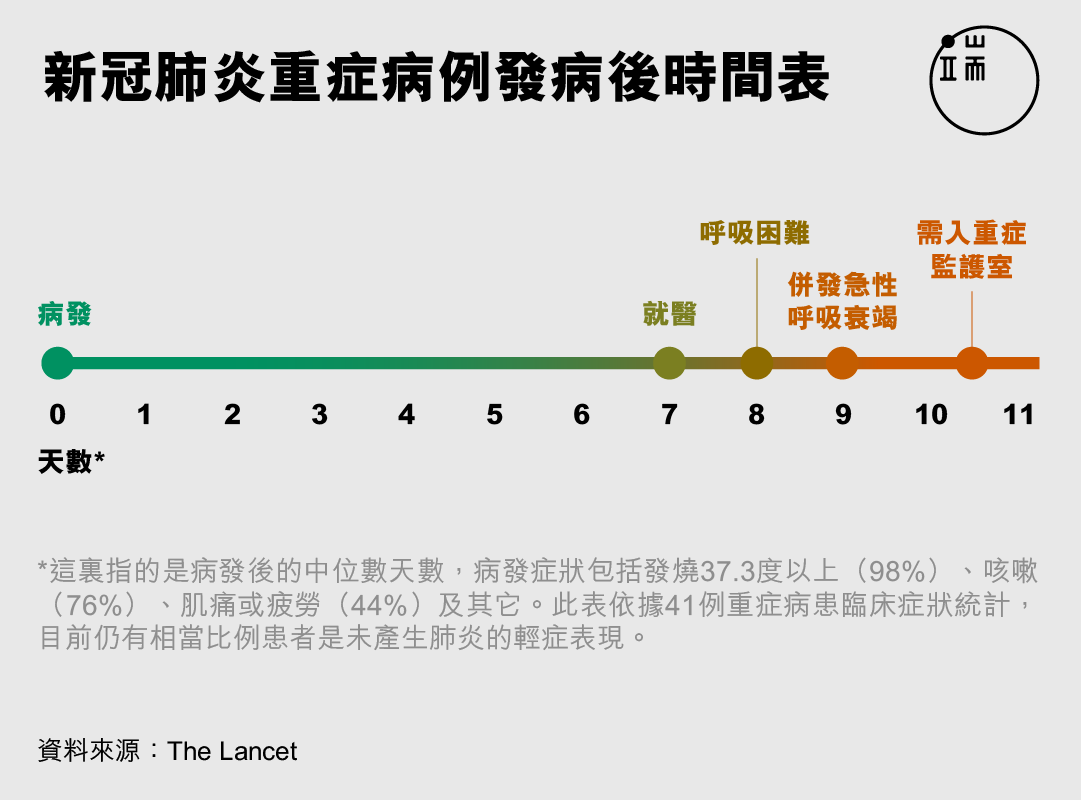 新冠肺炎重症病例發病後時間表

端

病發

就醫

呼吸困難

併發急性呼吸衰竭

需入重症監護室

0 1 2 3 4 5 6 7 8 9 10 11

天數*

*這裏指的是病發後的中位數天數，病發症狀包括發燒37.3度以上（98%）、咳嗽（76%）、肌痛或疲勞（44%）及其它。此表依據41例重症病患臨床症狀統計，目前仍有相當比例患者是未產生肺炎的輕症表現。

資料來源：The Lancet